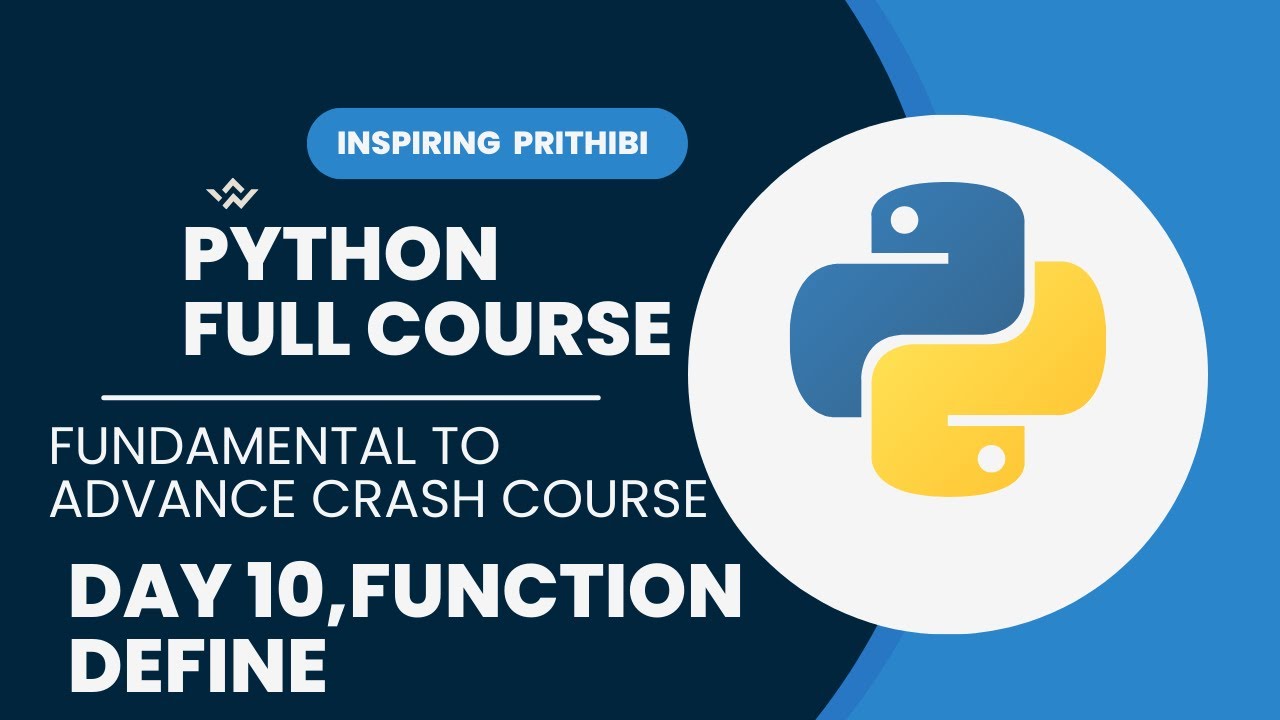 INSPIRING PRITHIBI

PYTHON
FULL COURSE

FUNDAMENTAL TO ADVANCE CRASH COURSE

DAY 10,FUNCTION DEFINE